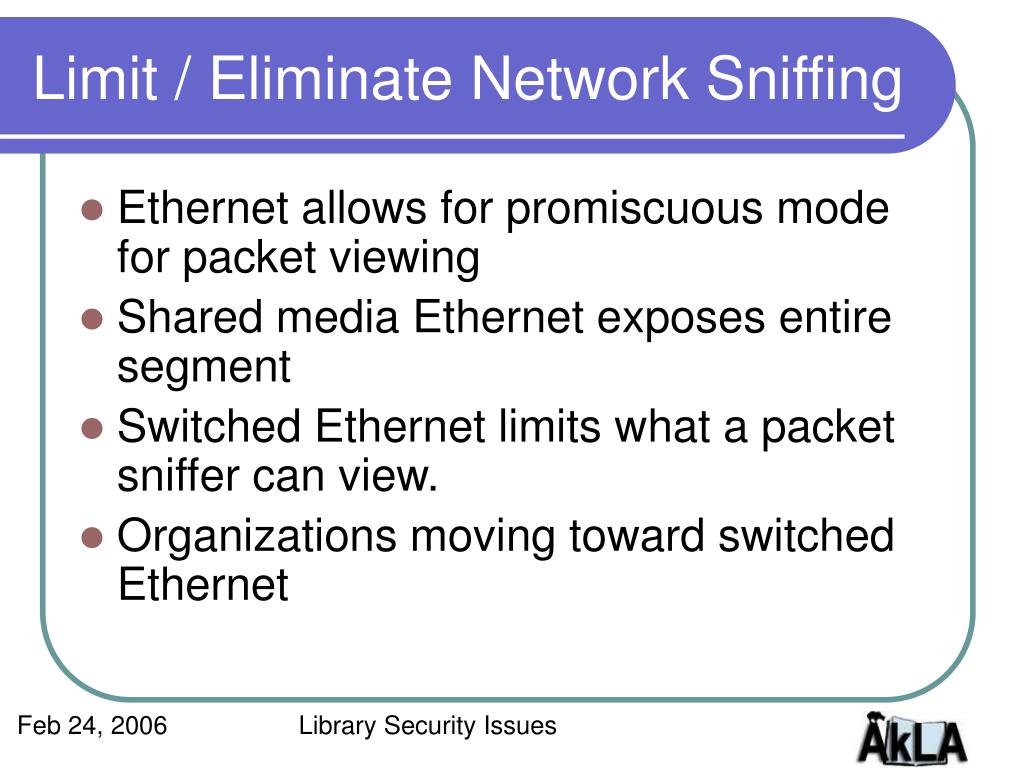 Limit / Eliminate Network Sniffing

- Ethernet allows for promiscuous mode for packet viewing
- Shared media Ethernet exposes entire segment
- Switched Ethernet limits what a packet sniffer can view.
- Organizations moving toward switched Ethernet

Feb 24, 2006

Library Security Issues

AkLA